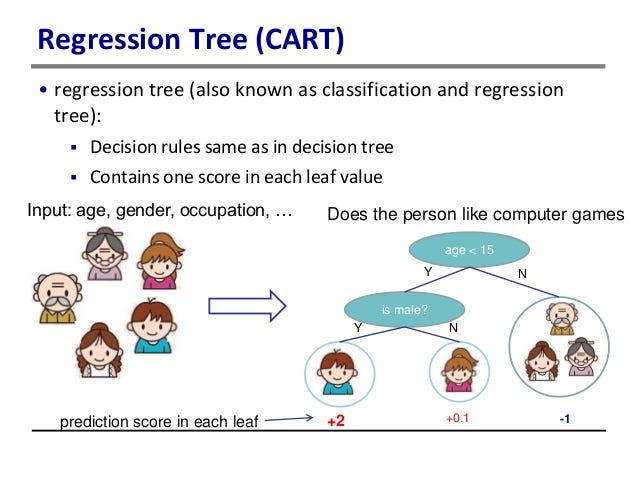 Regression Tree (CART)

• regression tree (also known as classification and regression tree):

▪ Decision rules same as in decision tree

▪ Contains one score in each leaf value

Input: age, gender, occupation, …

Does the person like computer games

age < 15

Y

N

is male?

Y

N

prediction score in each leaf

+2

+0.1

-1